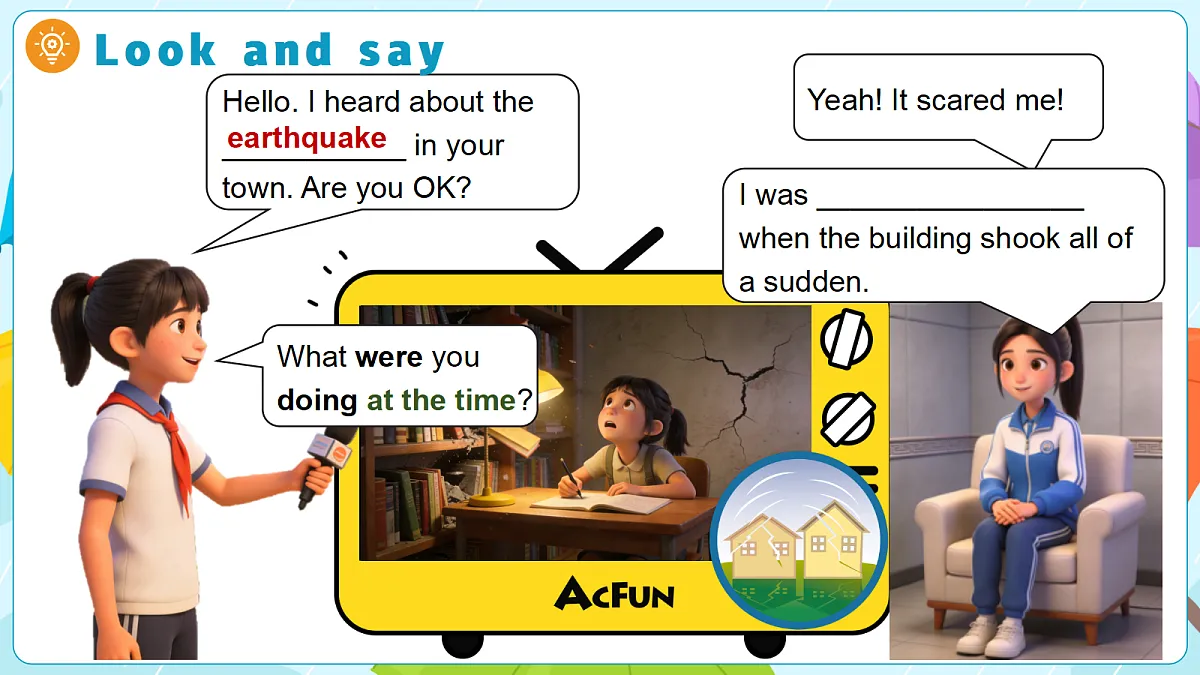 Look and say

Hello. I heard about the earthquake in your town. Are you OK?

Yeah! It scared me!

I was ________________ when the building shook all of a sudden.

What were you doing at the time?

AcFun